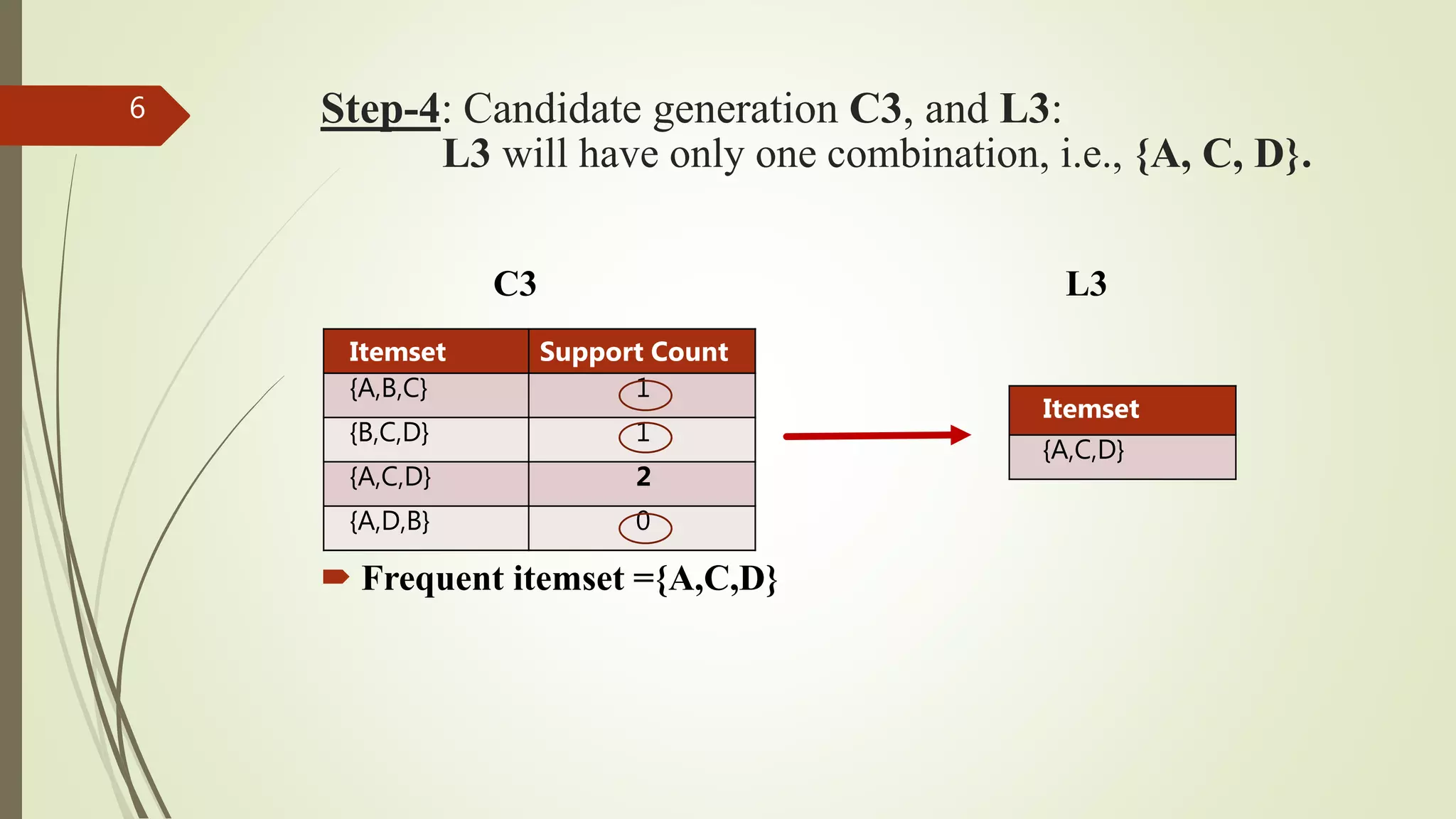 6

Step-4: Candidate generation C3, and L3:
L3 will have only one combination, i.e., {A, C, D}.

C3

| Itemset | Support Count |
|---|---|
| {A,B,C} | 1 |
| {B,C,D} | 1 |
| {A,C,D} | 2 |
| {A,D,B} | 0 |

L3

| Itemset |
|---|
| {A,C,D} |

Frequent itemset ={A,C,D}